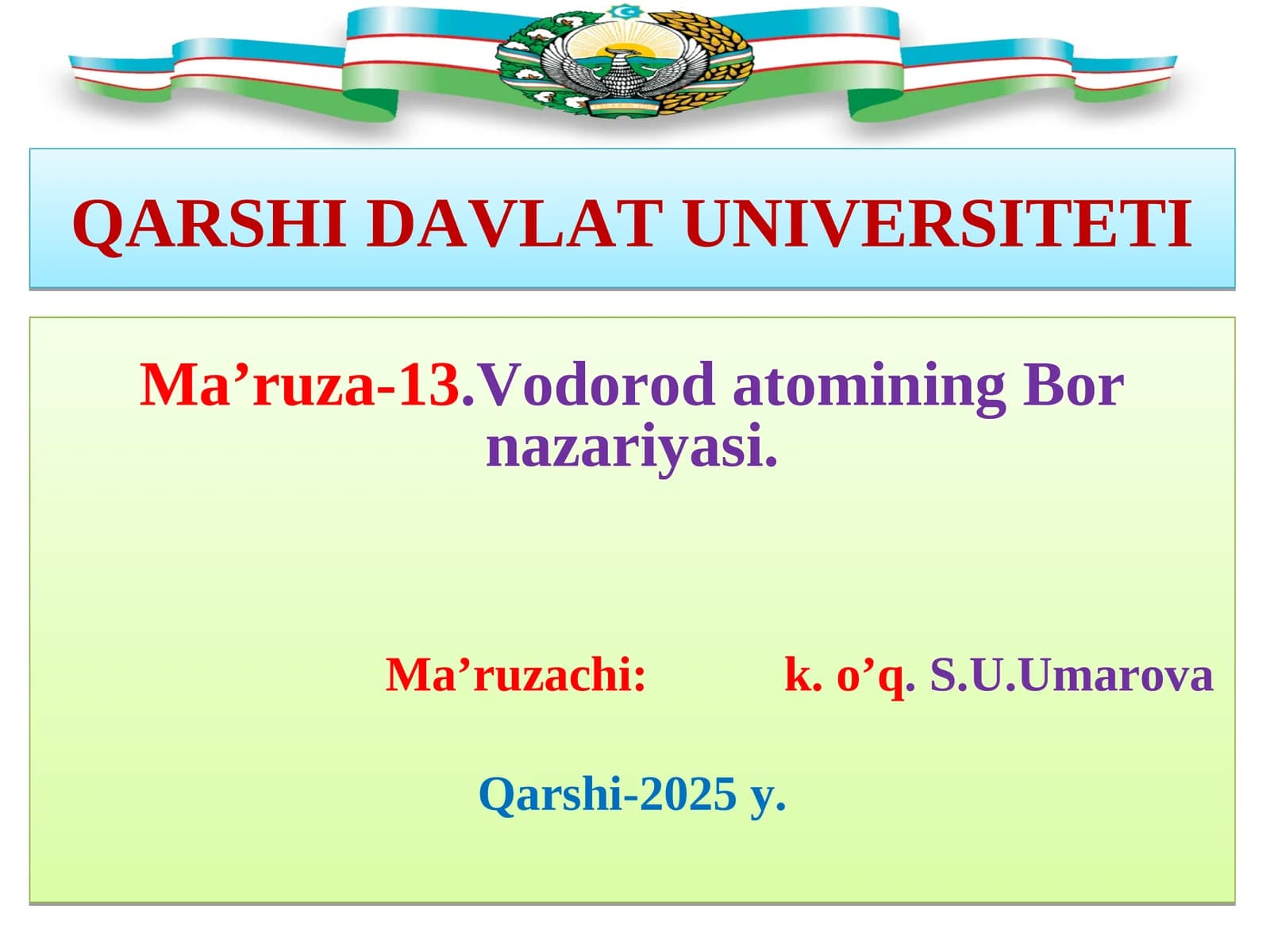 QARSHI DAVLAT UNIVERSITETI

Ma’ruza-13.Vodorod atomining Bor nazariyasi.

Ma’ruzachi: k. o’q. S.U.Umarova

Qarshi-2025 y.